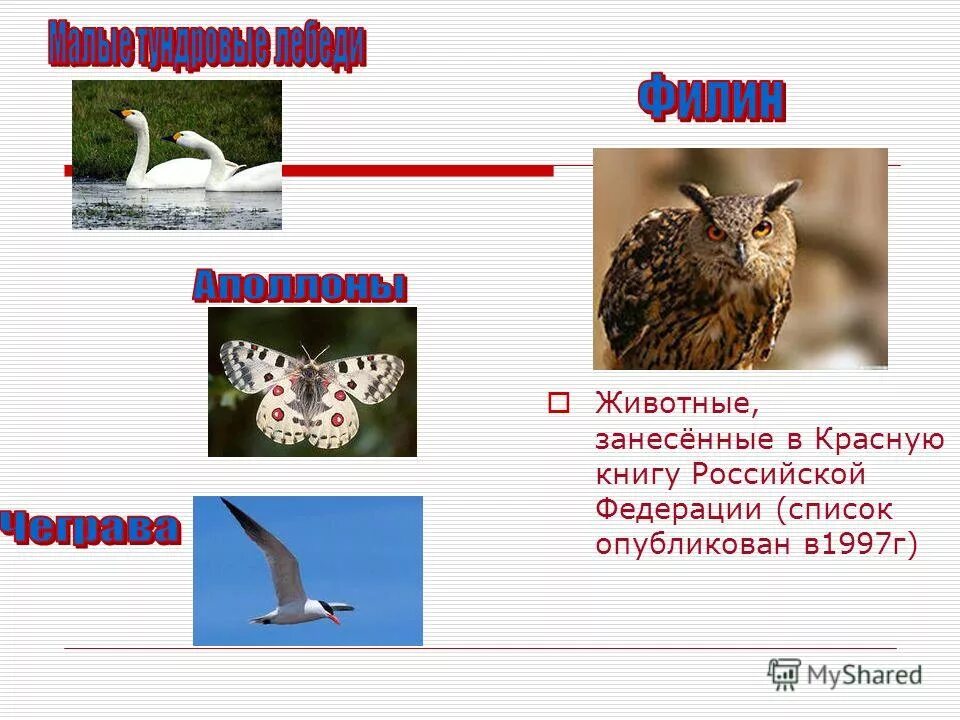 Малые тундровые лебеди

Филин

Аполлоны

Чеграва

Животные, занесённые в Красную книгу Российской Федерации (список опубликован в1997г)

MyShared